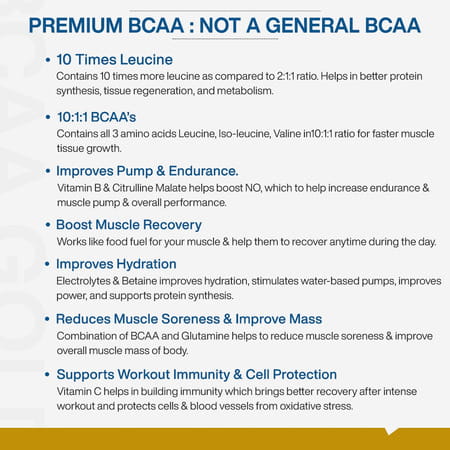 PREMIUM BCAA : NOT A GENERAL BCAA

• 10 Times Leucine
Contains 10 times more leucine as compared to 2:1:1 ratio. Helps in better protein synthesis, tissue regeneration, and metabolism.

• 10:1:1 BCAA's
Contains all 3 amino acids Leucine, Iso-leucine, Valine in10:1:1 ratio for faster muscle tissue growth.

• Improves Pump & Endurance.
Vitamin B & Citrulline Malate helps boost NO, which to help increase endurance & muscle pump & overall performance.

• Boost Muscle Recovery
Works like food fuel for your muscle & help them to recover anytime during the day.

• Improves Hydration
Electrolytes & Betaine improves hydration, stimulates water-based pumps, improves power, and supports protein synthesis.

• Reduces Muscle Soreness & Improve Mass
Combination of BCAA and Glutamine helps to reduce muscle soreness & improve overall muscle mass of body.

• Supports Workout Immunity & Cell Protection
Vitamin C helps in building immunity which brings better recovery after intense workout and protects cells & blood vessels from oxidative stress.